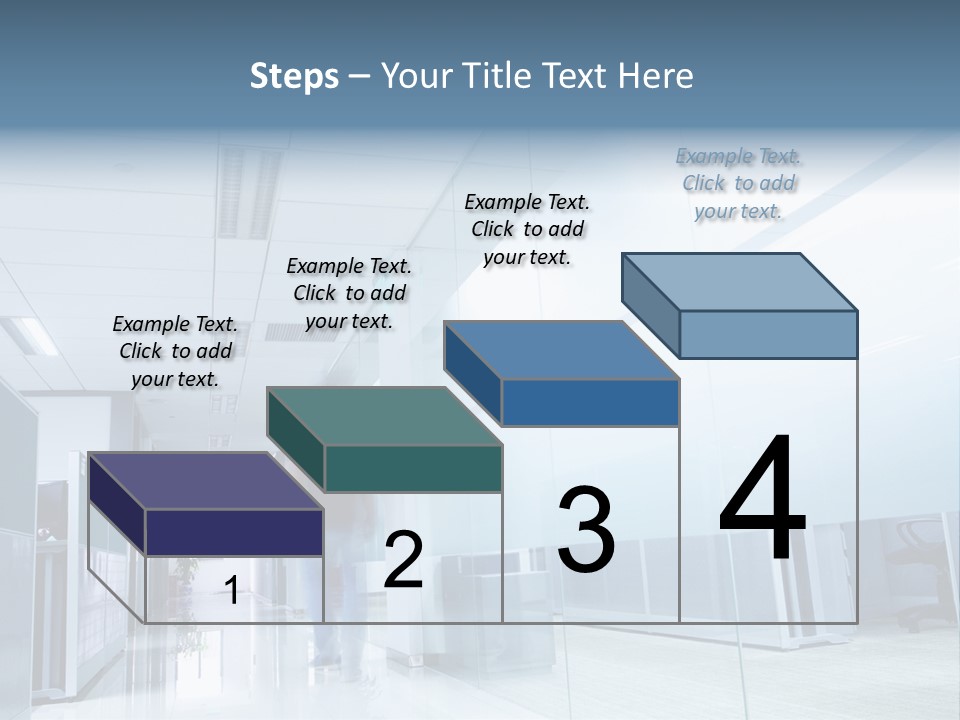 Steps – Your Title Text Here

Example Text. Click to add your text.

Example Text. Click to add your text.

Example Text. Click to add your text.

Example Text. Click to add your text.

1

2

3

4